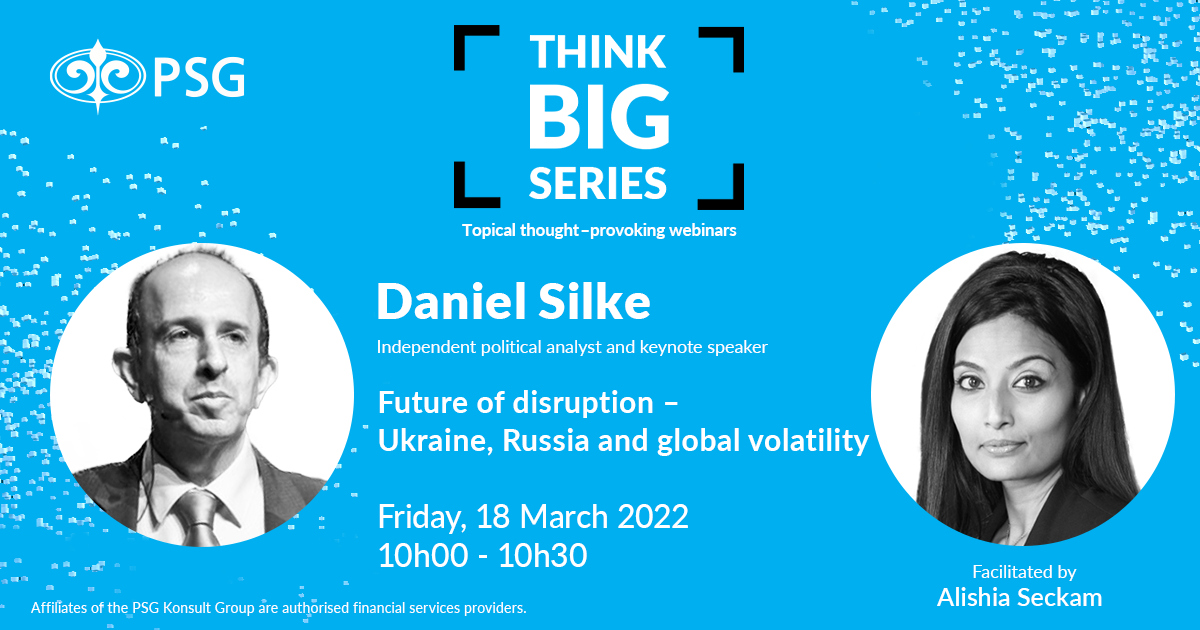 PSG

THINK BIG SERIES

Topical thought–provoking webinars

Daniel Silke

Independent political analyst and keynote speaker

Future of disruption – Ukraine, Russia and global volatility

Friday, 18 March 2022
10h00 - 10h30

Facilitated by
Alishia Seckam

Affiliates of the PSG Konsult Group are authorised financial services providers.